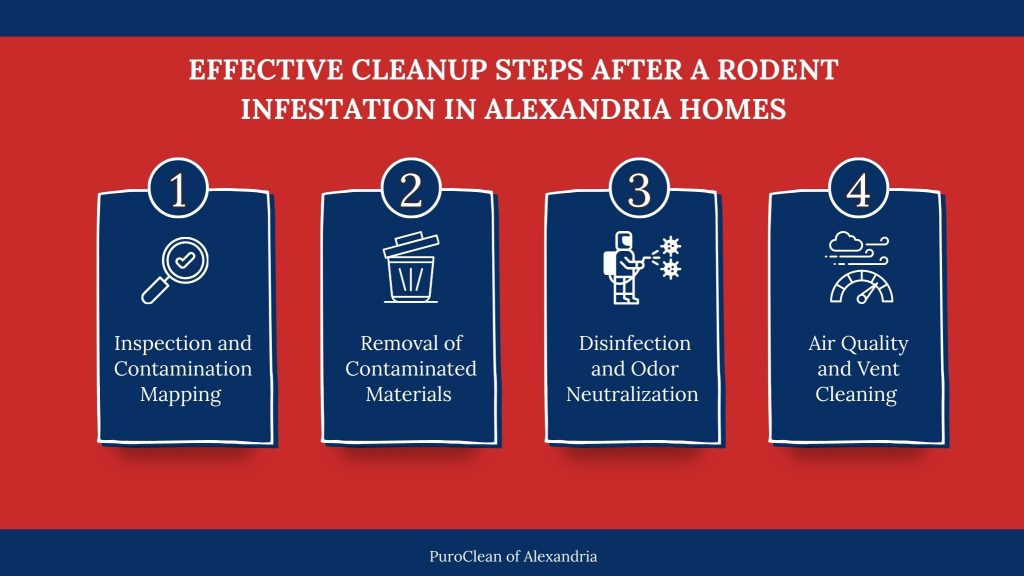 EFFECTIVE CLEANUP STEPS AFTER A RODENT INFESTATION IN ALEXANDRIA HOMES

1

Inspection and Contamination Mapping

2

Removal of Contaminated Materials

3

Disinfection and Odor Neutralization

4

Air Quality and Vent Cleaning

PuroClean of Alexandria